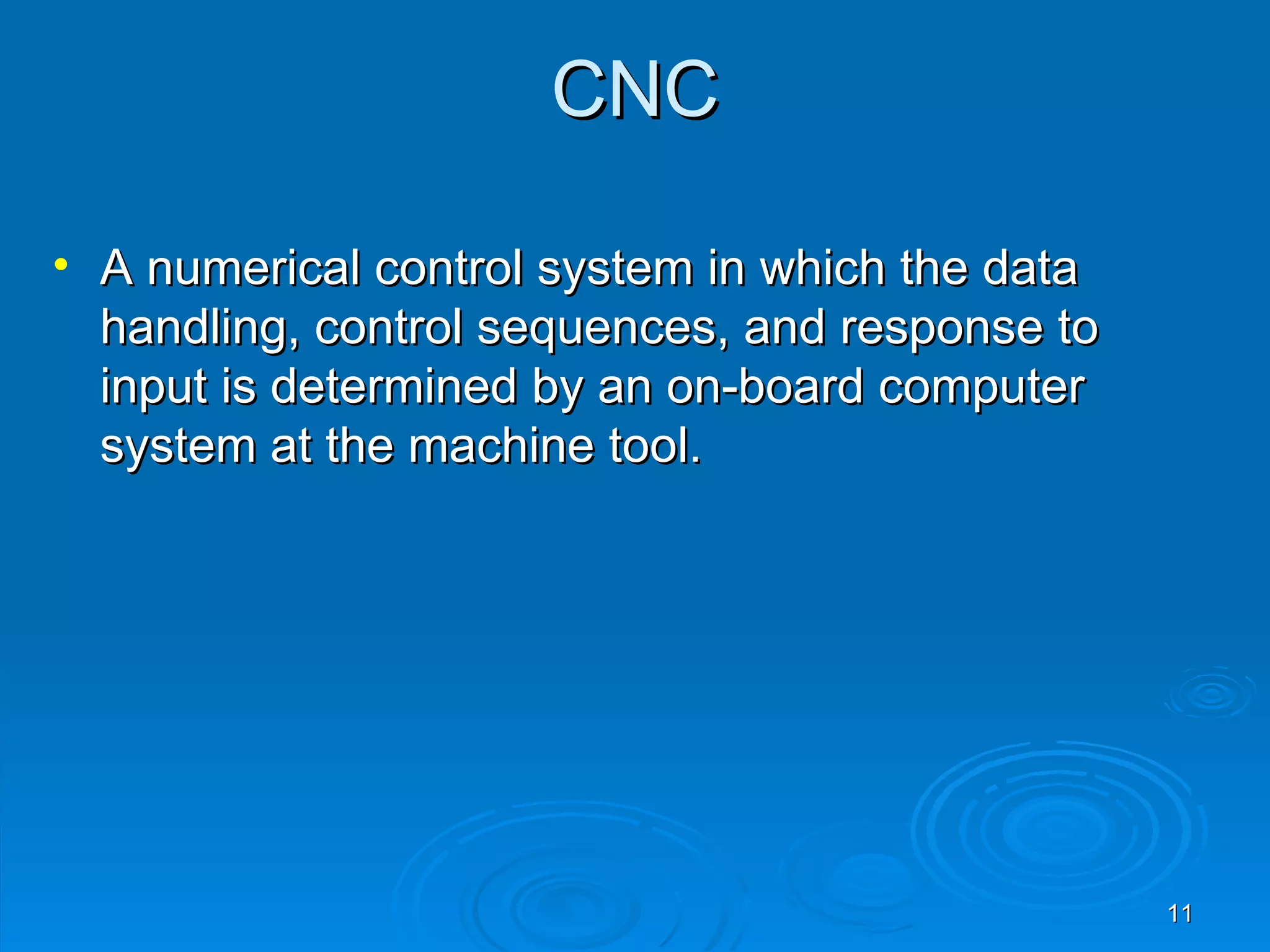 CNC

• A numerical control system in which the data handling, control sequences, and response to input is determined by an on-board computer system at the machine tool.

11